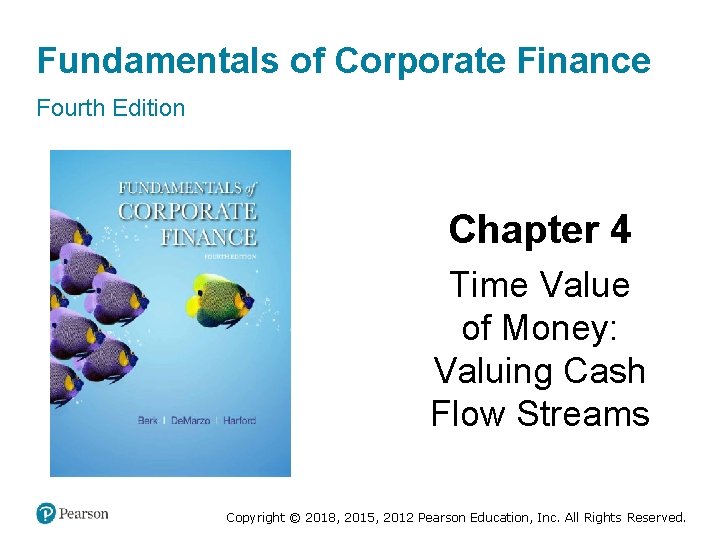 Fundamentals of Corporate Finance

Fourth Edition

FUNDAMENTALS of CORPORATE FINANCE

FOURTH EDITION

Berk | DeMarzo | Harford

Chapter 4

Time Value of Money: Valuing Cash Flow Streams

Pearson

Copyright © 2018, 2015, 2012 Pearson Education, Inc. All Rights Reserved.